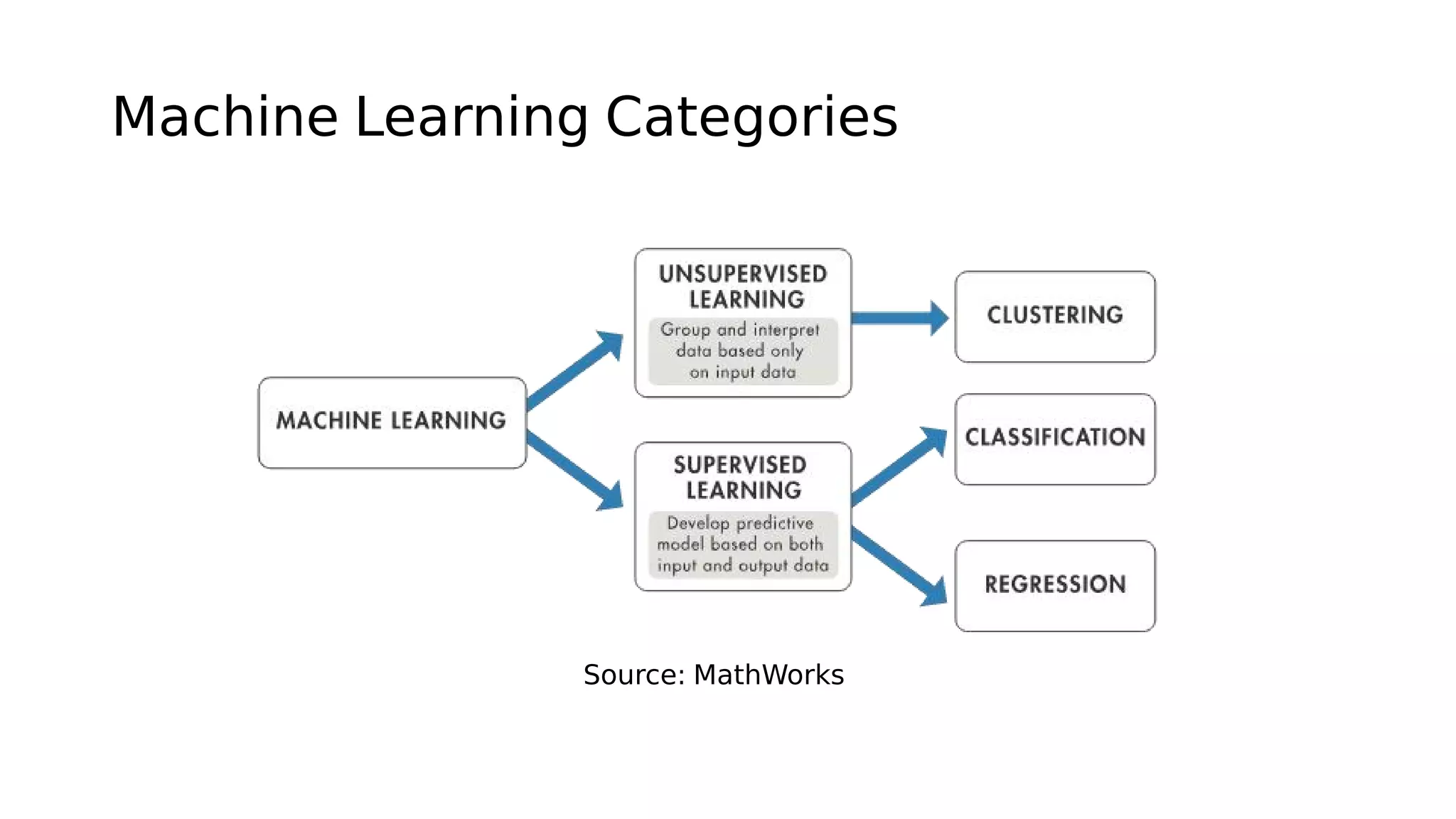 Machine Learning Categories

MACHINE LEARNING

UNSUPERVISED LEARNING

Group and interpret data based only on input data

SUPERVISED LEARNING

Develop predictive model based on both input and output data

CLUSTERING

CLASSIFICATION

REGRESSION

Source: MathWorks